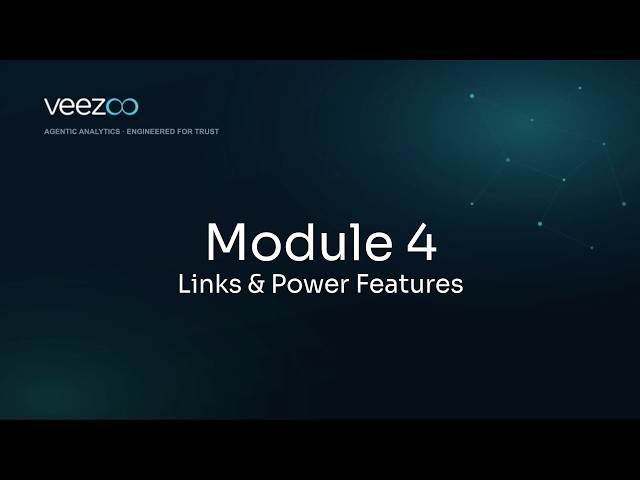 veezoo
AGENTIC ANALYTICS · ENGINEERED FOR TRUST

Module 4
Links & Power Features